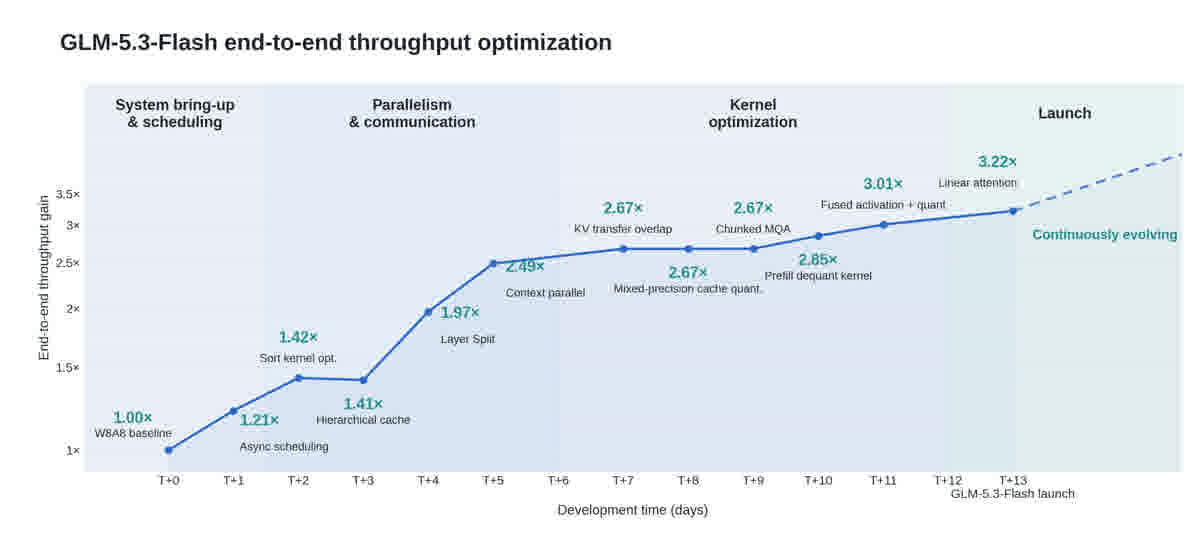 GLM-5.3-Flash end-to-end throughput optimization

System bring-up & scheduling

Parallelism & communication

Kernel optimization

Launch

End-to-end throughput gain

3.5×
3×
2.5×
2×
1.5×
1×

1.00×
W8A8 baseline

1.21×
Async scheduling

1.42×
Sort kernel opt.

1.41×
Hierarchical cache

1.97×
Layer Split

2.49×
Context parallel

2.67×
KV transfer overlap

2.67×
Mixed-precision cache quant.

2.67×
Chunked MQA

2.85×
Prefill dequant kernel

3.01×
Fused activation + quant

3.22×
Linear attention

Continuously evolving

T+0
T+1
T+2
T+3
T+4
T+5
T+6
T+7
T+8
T+9
T+10
T+11
T+12
T+13
GLM-5.3-Flash launch

Development time (days)